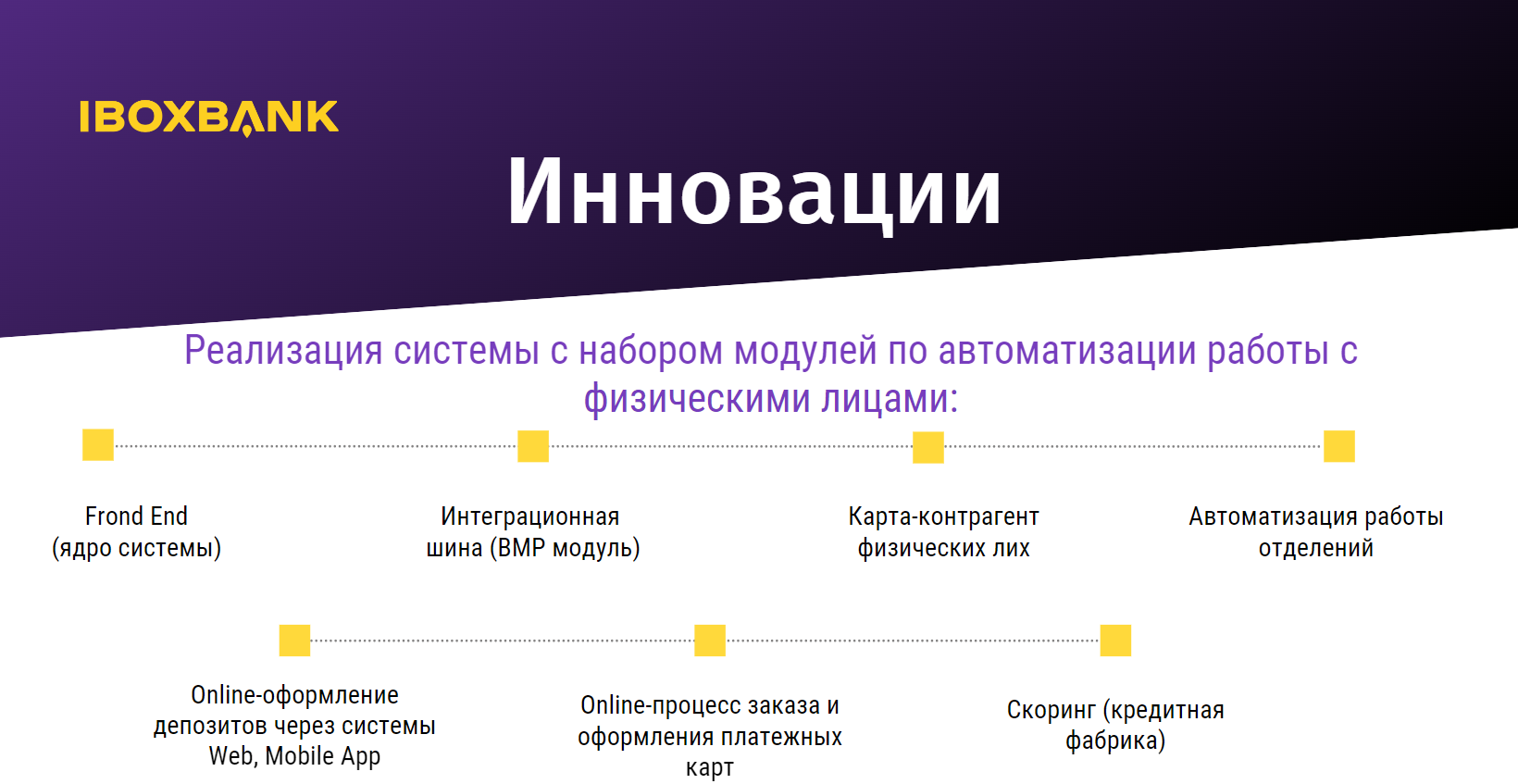 IBOXBANK

Инновации

Реализация системы с набором модулей по автоматизации работы с физическими лицами:

Frond End (ядро системы)

Интеграционная шина (BMP модуль)

Карта-контрагент физических лих

Автоматизация работы отделений

Online-оформление депозитов через системы Web, Mobile App

Online-процесс заказа и оформления платежных карт

Скоринг (кредитная фабрика)